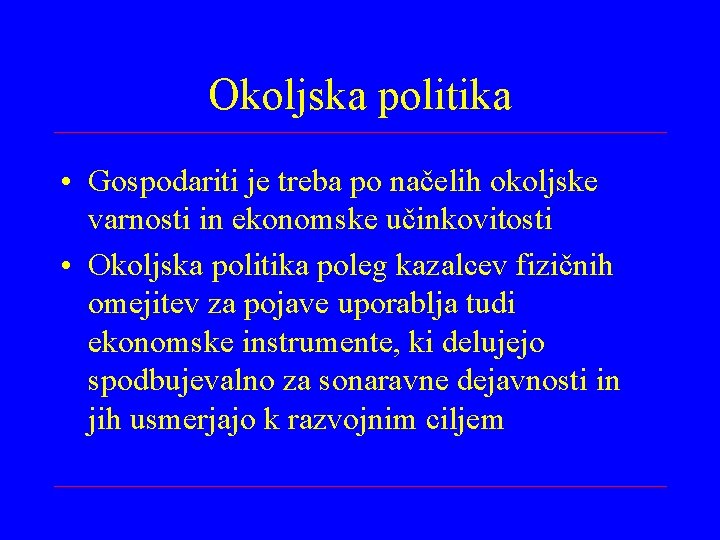 Okoljska politika

• Gospodariti je treba po načelih okoljske varnosti in ekonomske učinkovitosti

• Okoljska politika poleg kazalcev fizičnih omejitev za pojave uporablja tudi ekonomske instrumente, ki delujejo spodbujevalno za sonaravne dejavnosti in jih usmerjajo k razvojnim ciljem